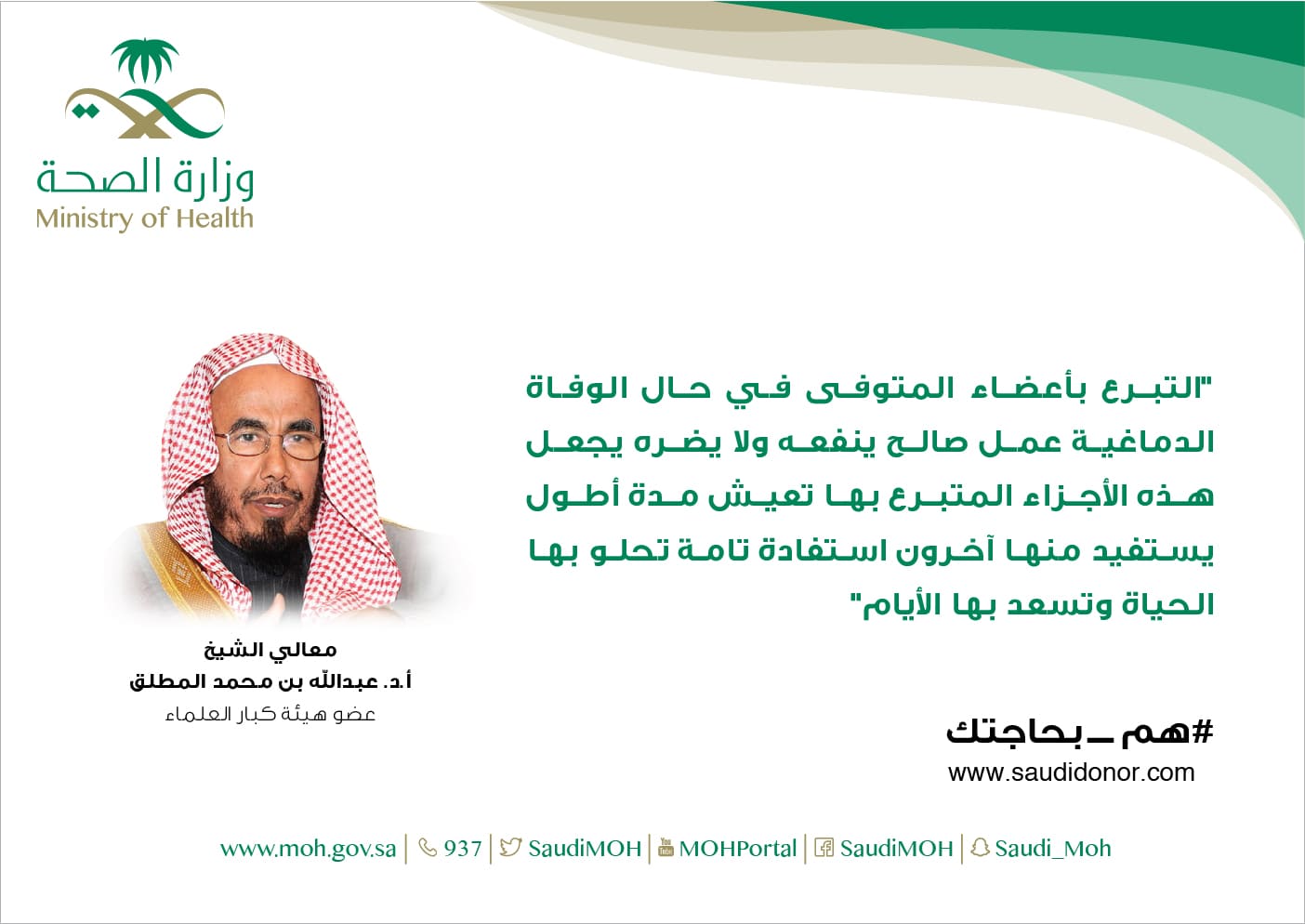 وزارة الصحة
Ministry of Health

"التبرع بأعضاء المتوفى في حال الوفاة الدماغية عمل صالح ينفعه ولا يضره يجعل هذه الأجزاء المتبرع بها تعيش مدة أطول يستفيد منها آخرون استفادة تامة تحلو بها الحياة وتسعد بها الأيام"

معالي الشيخ
أ.د. عبدالله بن محمد المطلق
عضو هيئة كبار العلماء

#هم_بحاجتك
www.saudidonor.com

www.moh.gov.sa | 937 | SaudiMOH | MOHPortal | SaudiMOH | Saudi_Moh